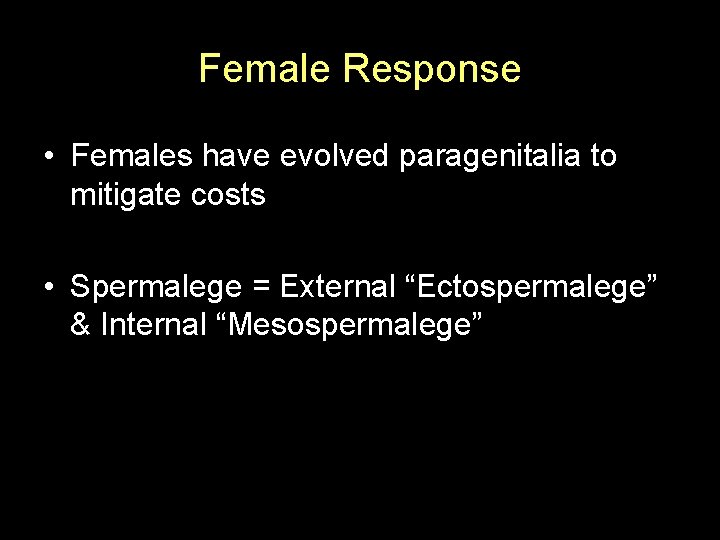 Female Response

• Females have evolved paragenitalia to mitigate costs

• Spermalege = External “Ectospermalege” & Internal “Mesospermalege”